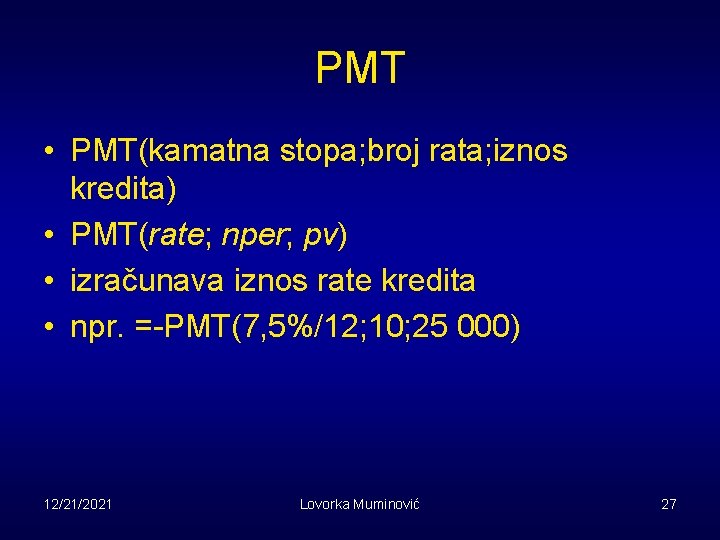 PMT

• PMT(kamatna stopa;broj rata;iznos kredita)
• PMT(rate; nper; pv)
• izračunava iznos rate kredita
• npr. =-PMT(7,5%/12;10;25 000)

12/21/2021 Lovorka Muminović 27